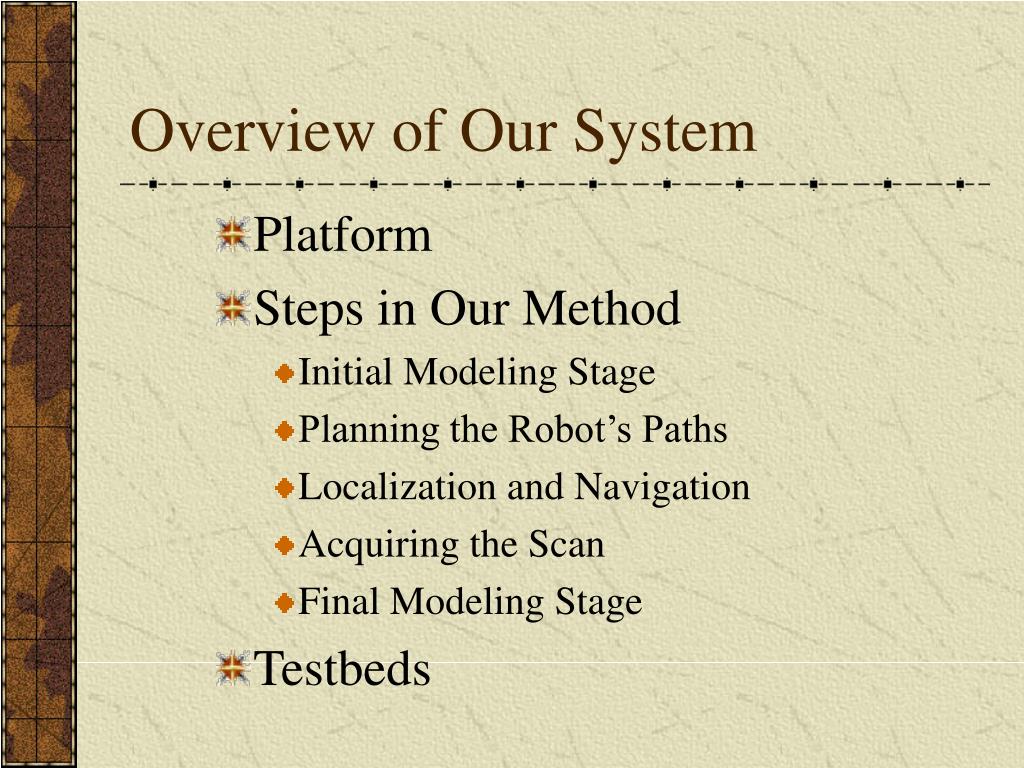 Overview of Our System

Platform

Steps in Our Method

Initial Modeling Stage

Planning the Robot’s Paths

Localization and Navigation

Acquiring the Scan

Final Modeling Stage

Testbeds